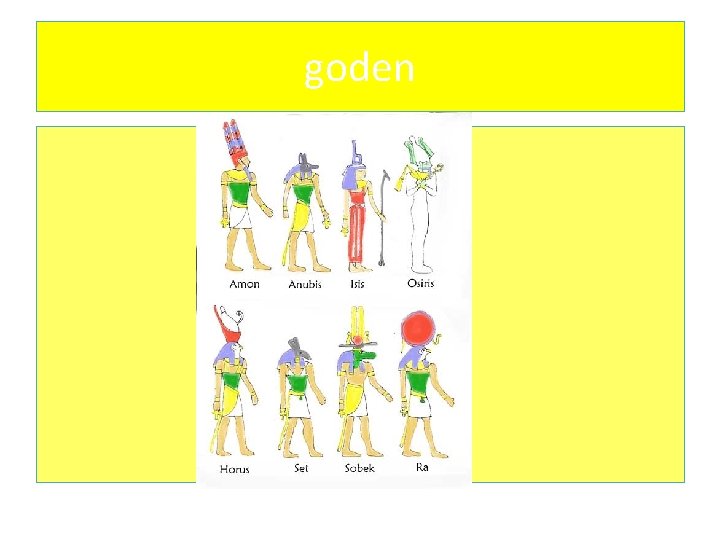 goden

Amon Anubis Isis Osiris

Horus Set Sobek Ra